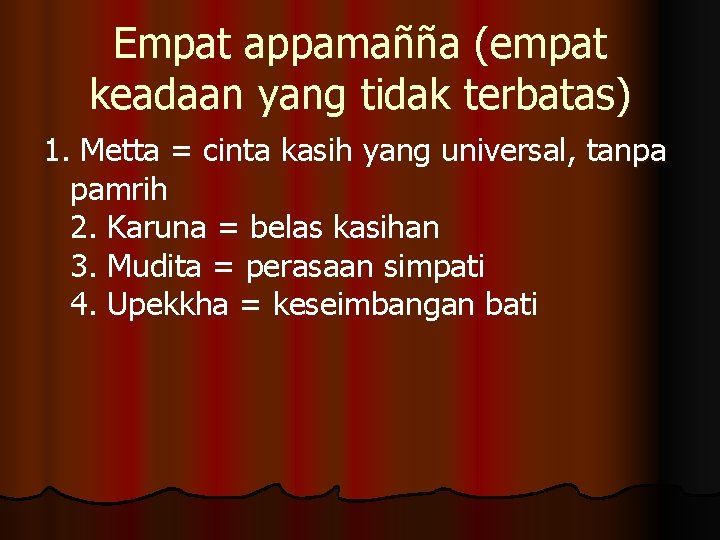 Empat appamañña (empat keadaan yang tidak terbatas)

1. Metta = cinta kasih yang universal, tanpa pamrih
2. Karuna = belas kasihan
3. Mudita = perasaan simpati
4. Upekkha = keseimbangan bati